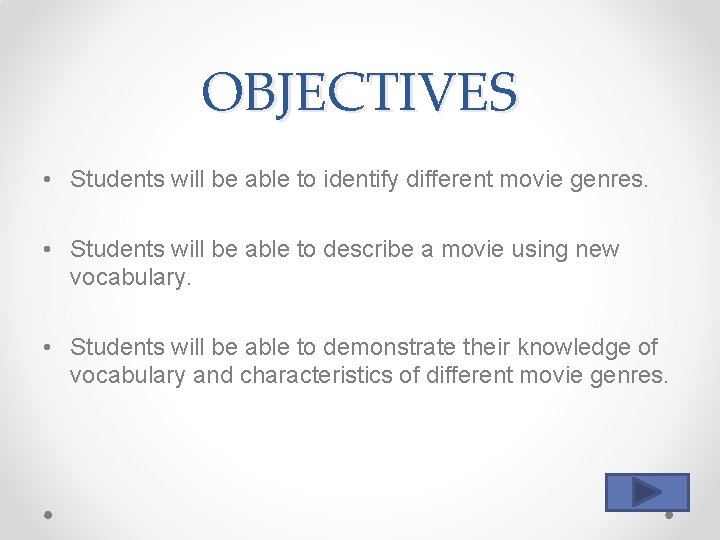 OBJECTIVES

• Students will be able to identify different movie genres.

• Students will be able to describe a movie using new vocabulary.

• Students will be able to demonstrate their knowledge of vocabulary and characteristics of different movie genres.